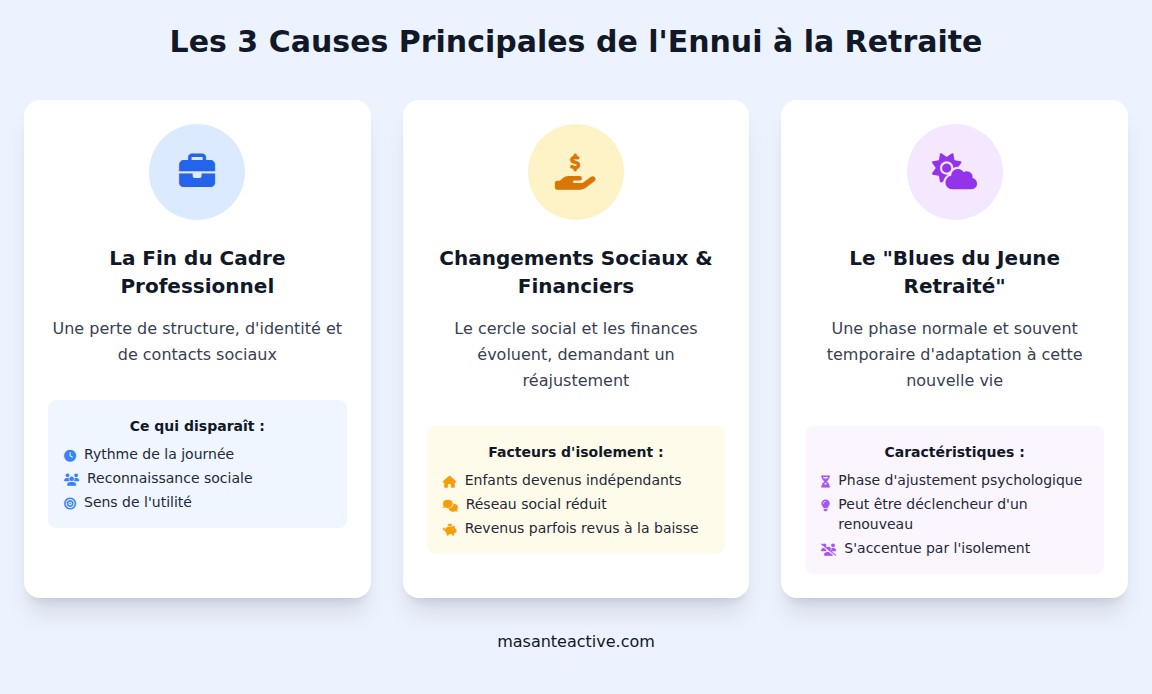 Les 3 Causes Principales de l'Ennui à la Retraite

La Fin du Cadre Professionnel

Une perte de structure, d'identité et de contacts sociaux

Ce qui disparaît :

Rythme de la journée
Reconnaissance sociale
Sens de l'utilité

Changements Sociaux & Financiers

Le cercle social et les finances évoluent, demandant un réajustement

Facteurs d'isolement :

Enfants devenus indépendants
Réseau social réduit
Revenus parfois revus à la baisse

Le "Blues du Jeune Retraité"

Une phase normale et souvent temporaire d'adaptation à cette nouvelle vie

Caractéristiques :

Phase d'ajustement psychologique
Peut être déclencheur d'un renouveau
S'accentue par l'isolement

masanteactive.com